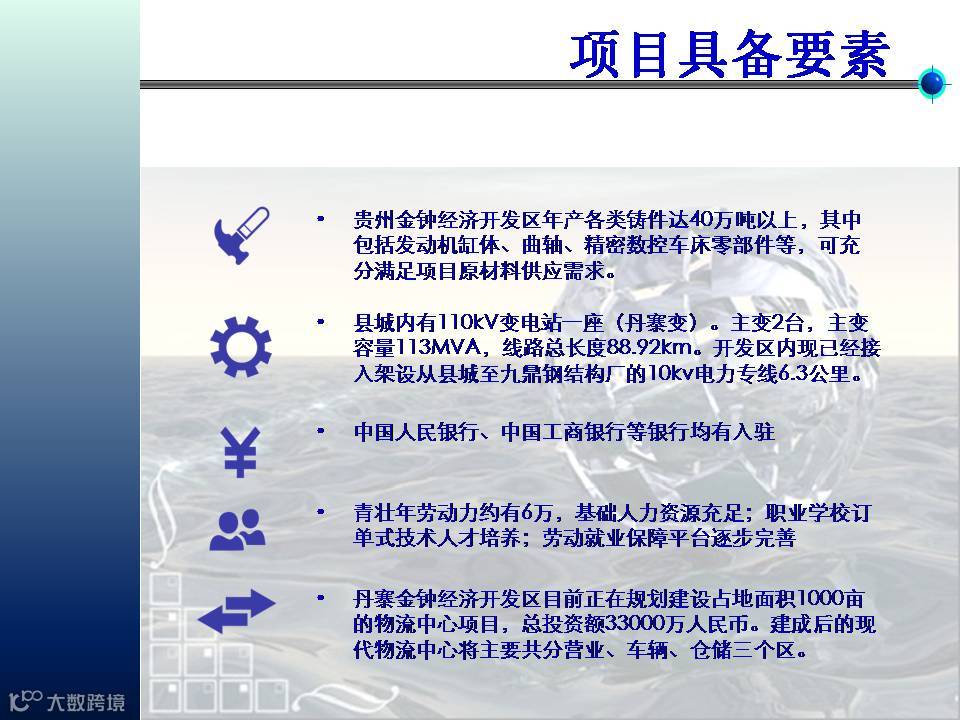 项目具备要素

• 贵州金钟经济开发区年产各类铸件达40万吨以上，其中包括发动机缸体、曲轴、精密数控车床零部件等，可充分满足项目原材料供应需求。

• 县城内有110kV变电站一座（丹寨变）。主变2台，主变容量113MVA，线路总长度88.92km。开发区内现已经接入架设从县城至九鼎钢结构厂的10kv电力专线6.3公里。

• 中国人民银行、中国工商银行等银行均有入驻

• 青壮年劳动力约有6万，基础人力资源充足；职业学校订单式技术人才培养；劳动就业保障平台逐步完善

• 丹寨金钟经济开发区目前正在规划建设占地面积1000亩的物流中心项目，总投资额33000万人民币。建成后的现代物流中心将主要共分营业、车辆、仓储三个区。

大数跨境